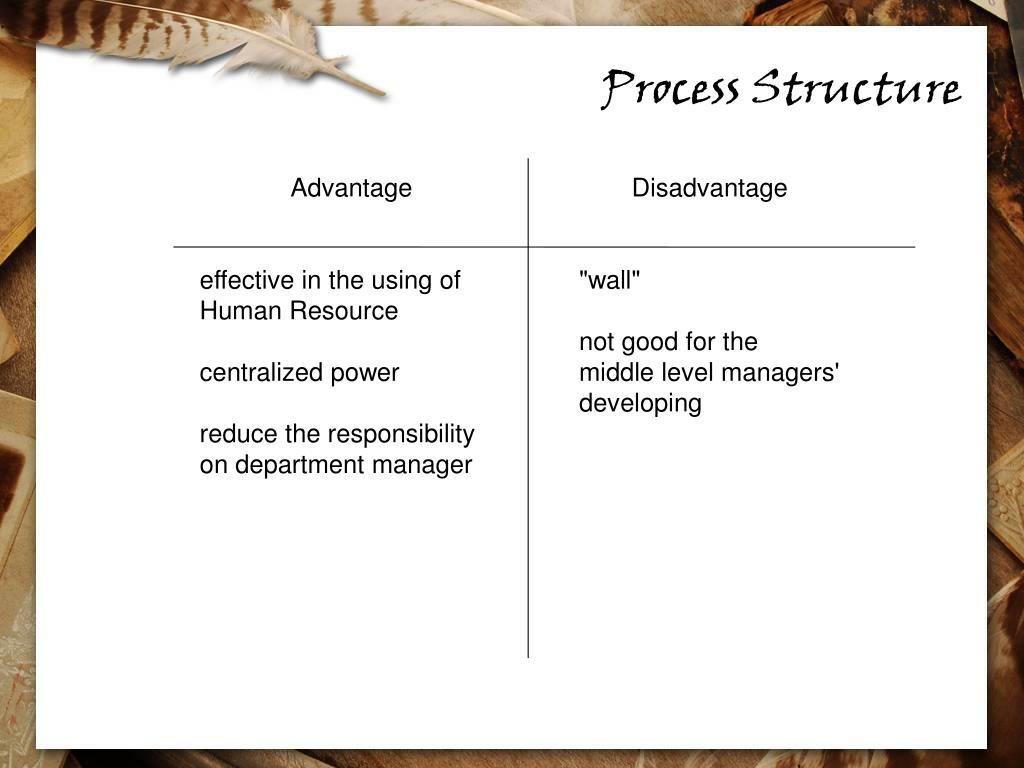 Process Structure

| Advantage | Disadvantage |
|---|---|
| effective in the using of Human Resource<br><br>centralized power<br><br>reduce the responsibility on department manager | "wall"<br><br>not good for the middle level managers' developing |